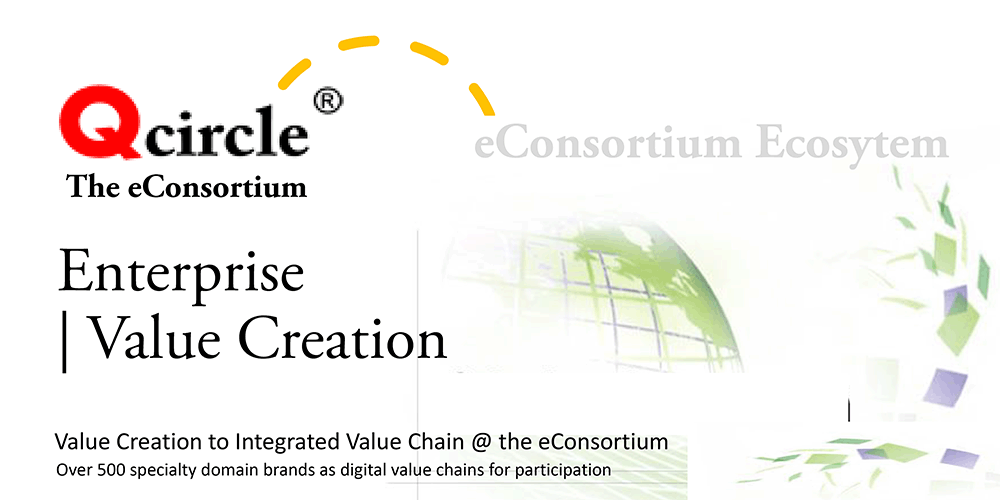 Qcircle®
The eConsortium

eConsortium Ecosytem

Enterprise
| Value Creation

Value Creation to Integrated Value Chain @ the eConsortium
Over 500 specialty domain brands as digital value chains for participation